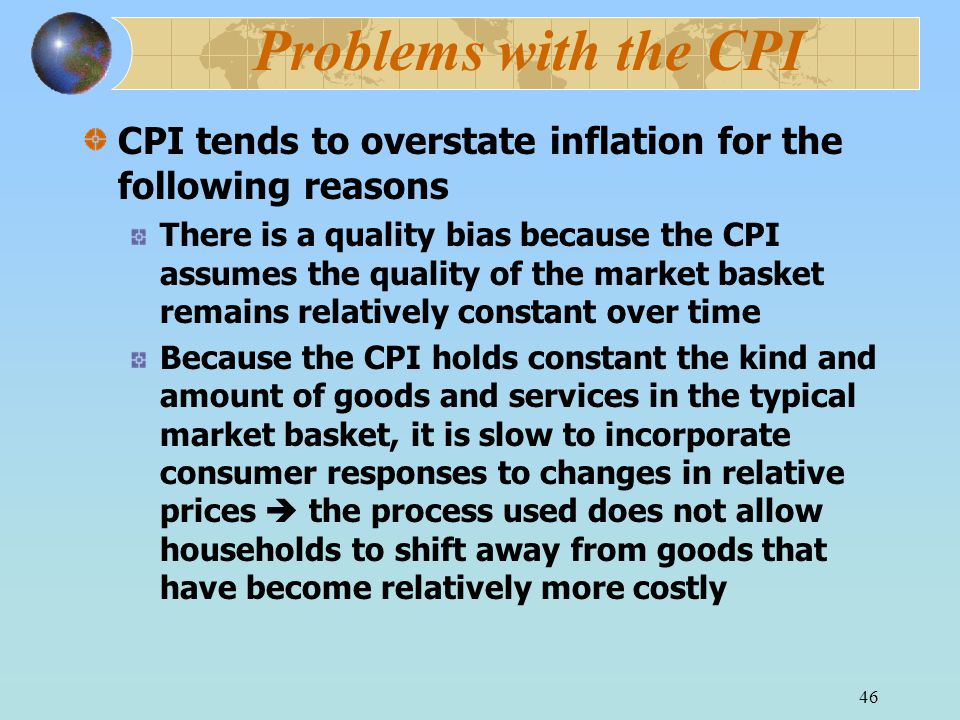 Problems with the CPI

CPI tends to overstate inflation for the following reasons

There is a quality bias because the CPI assumes the quality of the market basket remains relatively constant over time

Because the CPI holds constant the kind and amount of goods and services in the typical market basket, it is slow to incorporate consumer responses to changes in relative prices ➔ the process used does not allow households to shift away from goods that have become relatively more costly

46